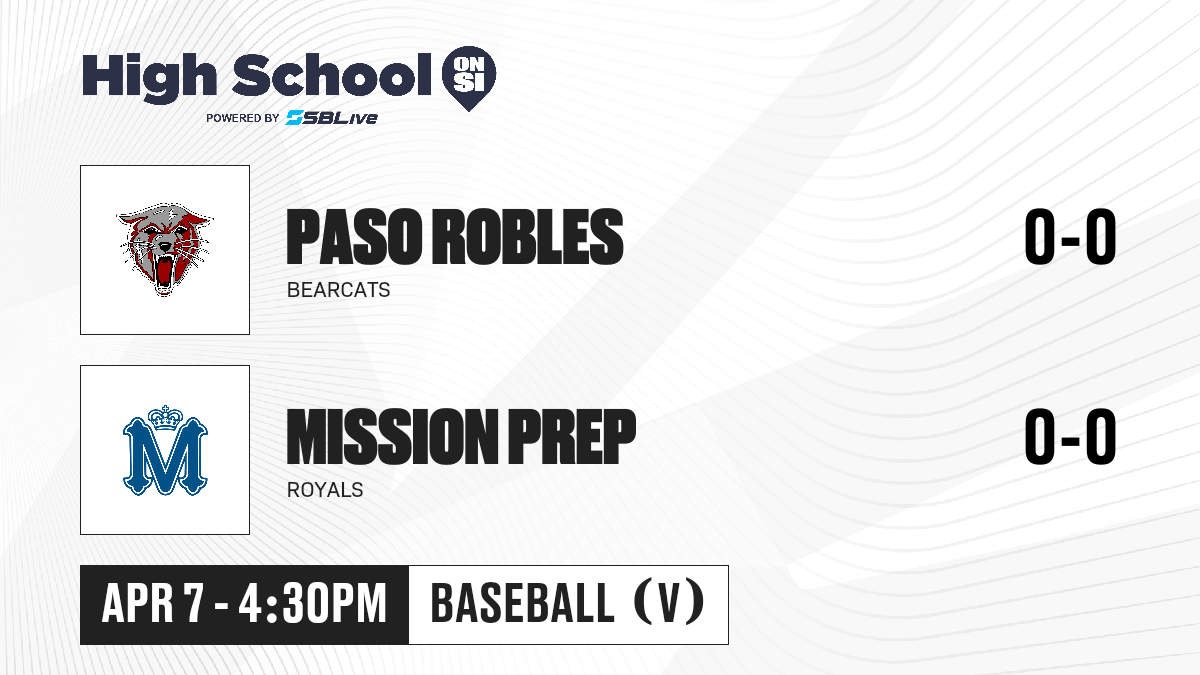 High School ON SI
POWERED BY SBLive

PASO ROBLES
BEARCATS
0-0

M
MISSION PREP
ROYALS
0-0

APR 7 - 4:30PM
BASEBALL (V)